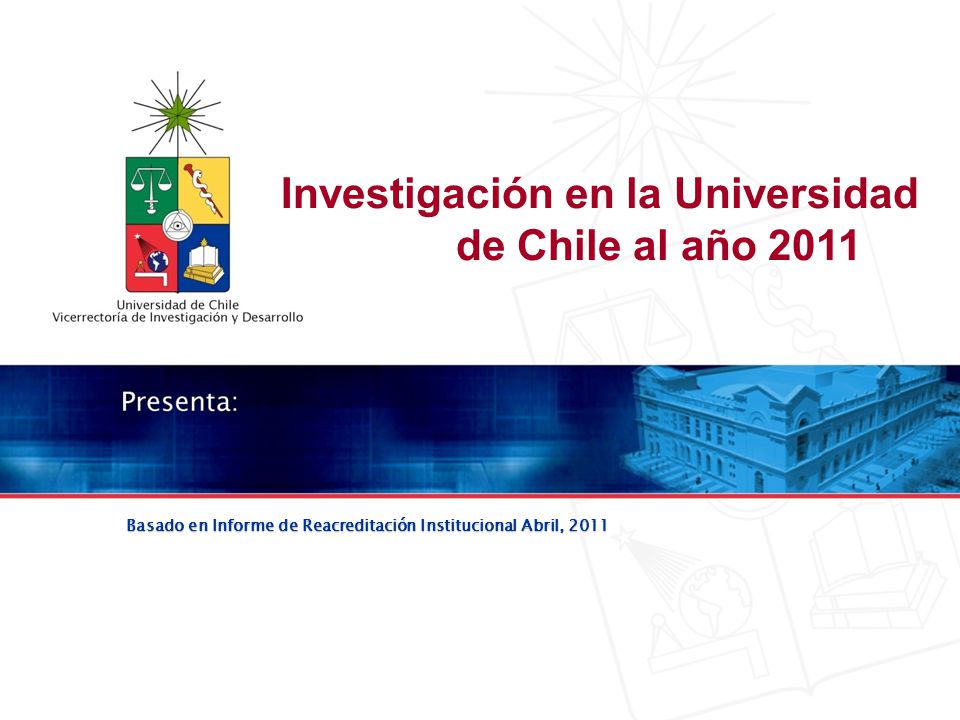 Universidad de Chile
Vicerrectoría de Investigación y Desarrollo

Investigación en la Universidad de Chile al año 2011

Presenta:

Basado en Informe de Reacreditación Institucional Abril, 2011